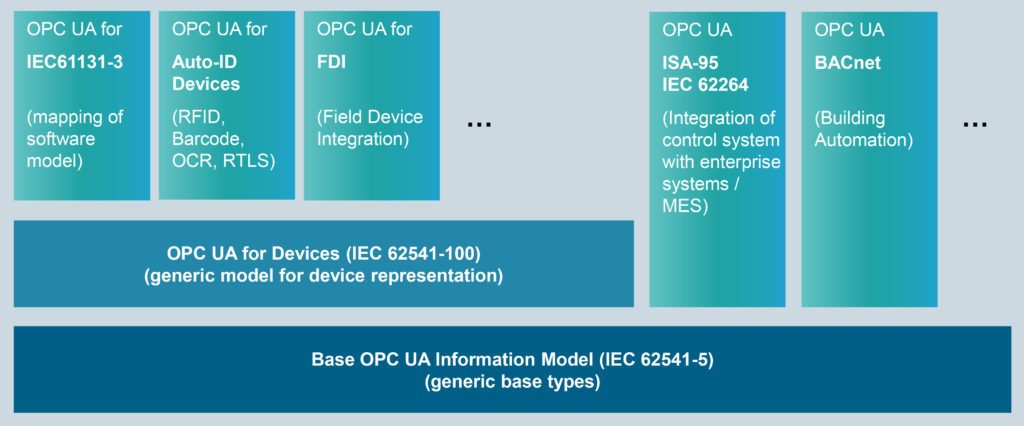 OPC UA for
IEC61131-3

(mapping of software model)

OPC UA for
Auto-ID Devices

(RFID, Barcode, OCR, RTLS)

OPC UA for
FDI

(Field Device Integration)

...

OPC UA
ISA-95
IEC 62264

(Integration of control system with enterprise systems / MES)

OPC UA
BACnet

(Building Automation)

...

OPC UA for Devices (IEC 62541-100)
(generic model for device representation)

Base OPC UA Information Model (IEC 62541-5)
(generic base types)